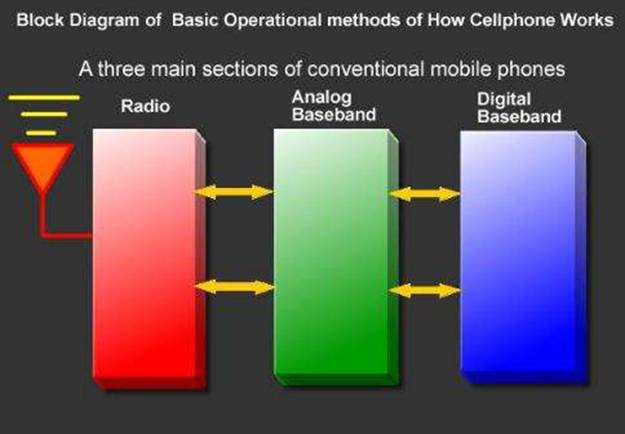 Block Diagram of Basic Operational methods of How Cellphone Works

A three main sections of conventional mobile phones

Radio

Analog Baseband

Digital Baseband